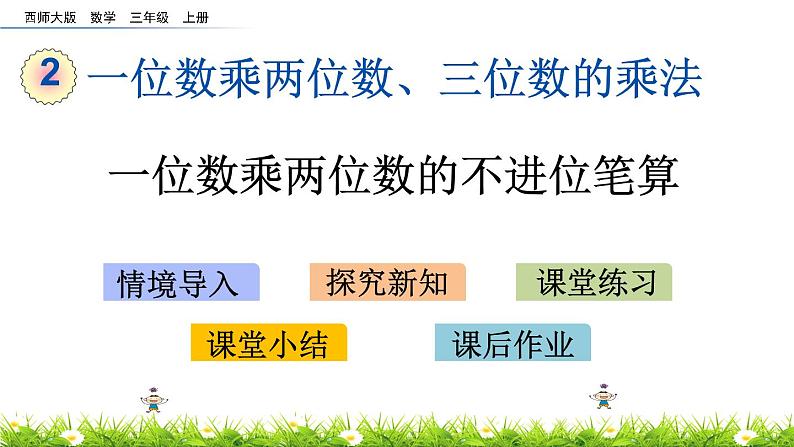 西师大版　数学　三年级　上册

2 一位数乘两位数、三位数的乘法

一位数乘两位数的不进位笔算

情境导入

探究新知

课堂练习

课堂小结

课后作业